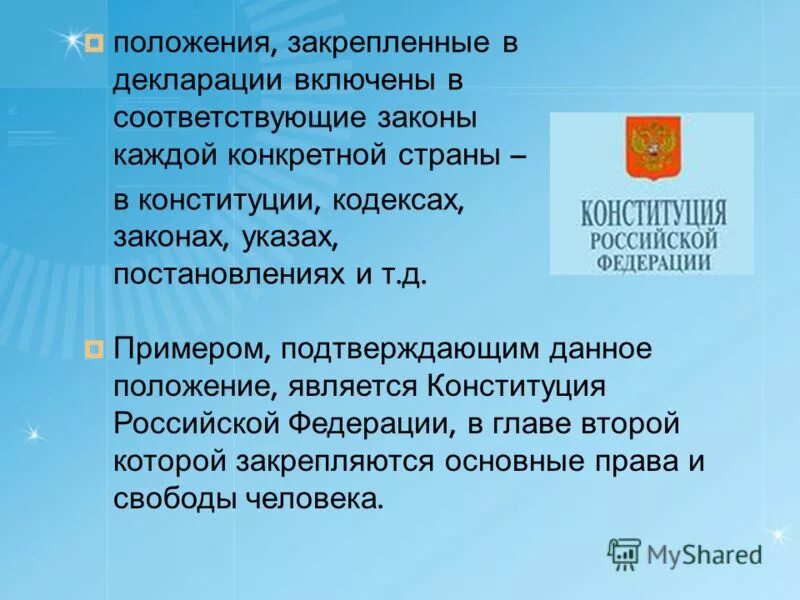 положения, закрепленные в декларации включены в соответствующие законы каждой конкретной страны –

в конституции, кодексах, законах, указах, постановлениях и т.д.

КОНСТИТУЦИЯ РОССИЙСКОЙ ФЕДЕРАЦИИ

Примером, подтверждающим данное положение, является Конституция Российской Федерации, в главе второй которой закрепляются основные права и свободы человека.

MyShared